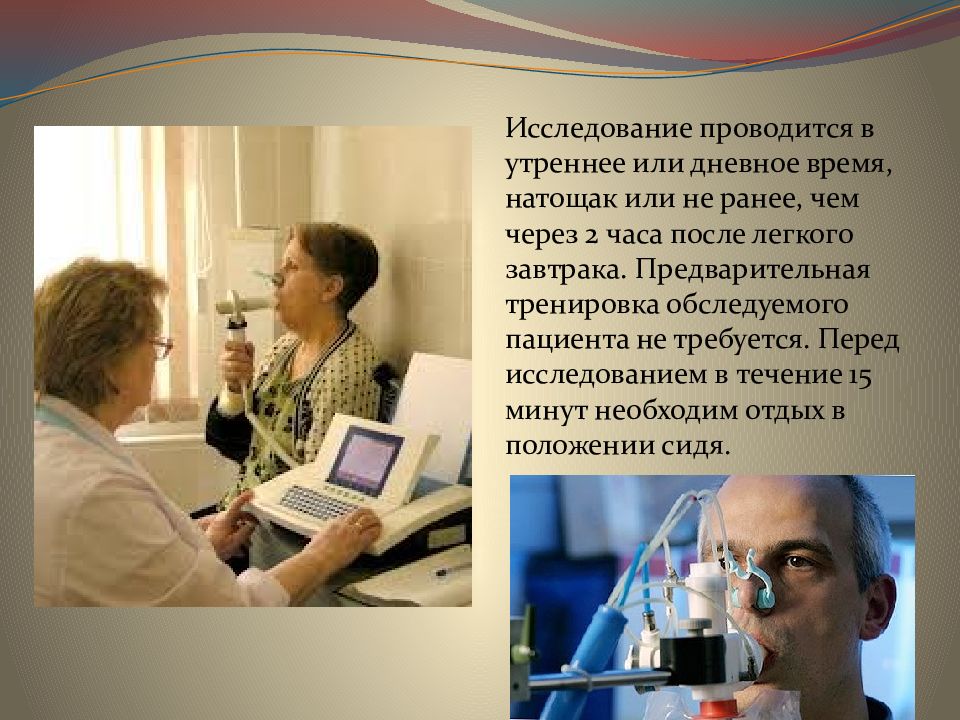 Исследование проводится в утреннее или дневное время, натощак или не ранее, чем через 2 часа после легкого завтрака. Предварительная тренировка обследуемого пациента не требуется. Перед исследованием в течение 15 минут необходим отдых в положении сидя.